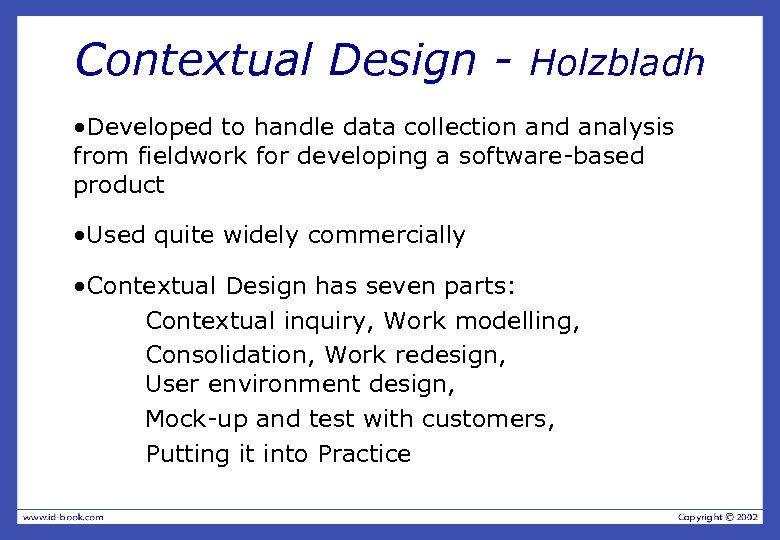 Contextual Design - Holzbladh

•Developed to handle data collection and analysis from fieldwork for developing a software-based product

•Used quite widely commercially

•Contextual Design has seven parts:

Contextual inquiry, Work modelling,

Consolidation, Work redesign,
User environment design,

Mock-up and test with customers,

Putting it into Practice

www.id-book.com

Copyright © 2002